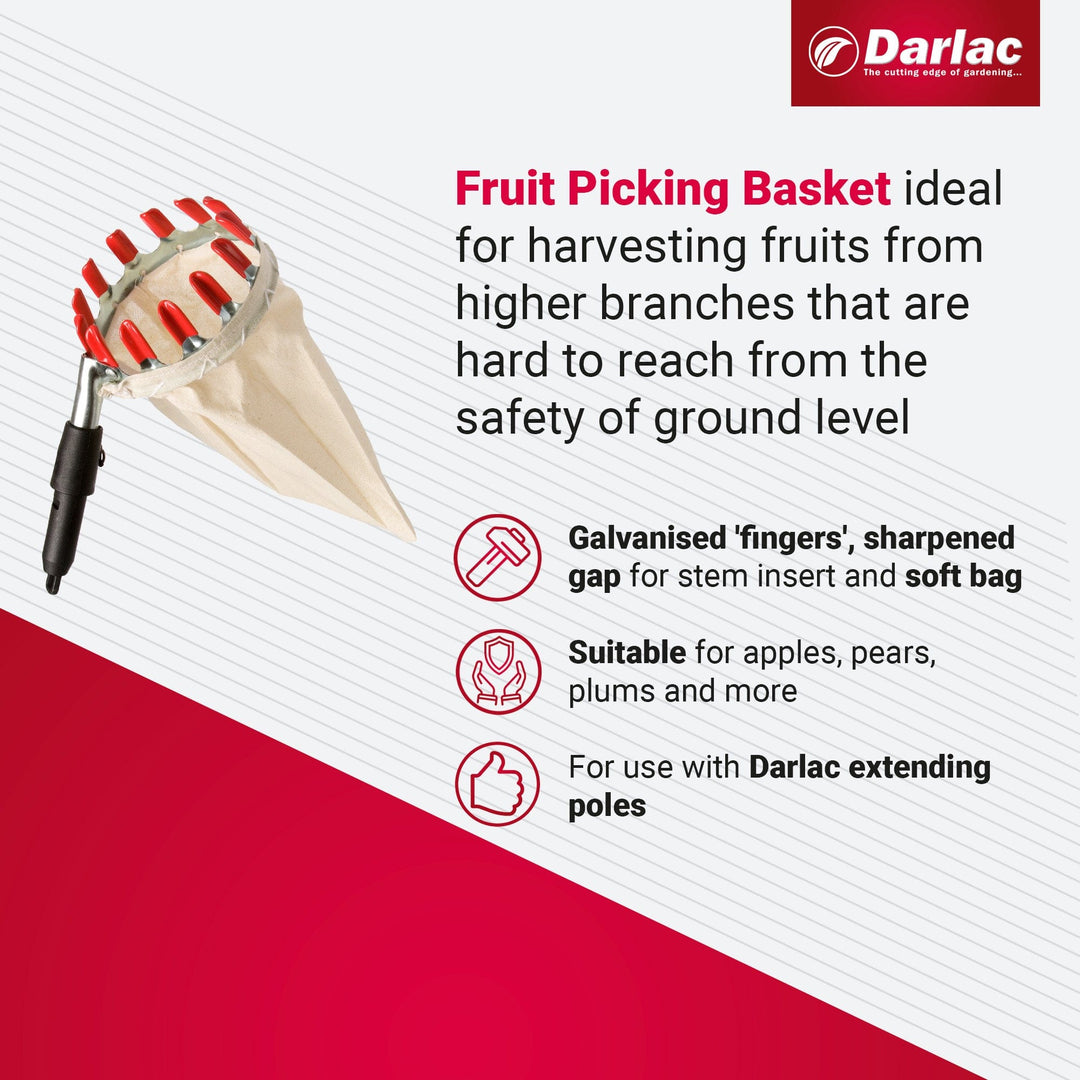 Darlac
The cutting edge of gardening...

Fruit Picking Basket ideal for harvesting fruits from higher branches that are hard to reach from the safety of ground level

Galvanised 'fingers', sharpened gap for stem insert and soft bag

Suitable for apples, pears, plums and more

For use with Darlac extending poles